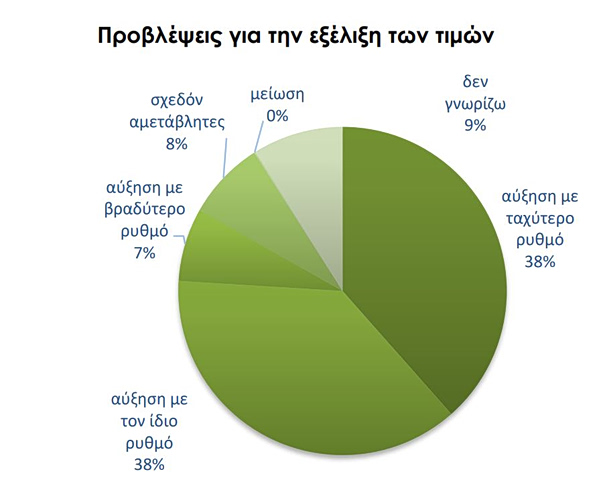 Προβλέψεις για την εξέλιξη των τιμών

σχεδόν αμετάβλητες 8%

μείωση 0%

δεν γνωρίζω 9%

αύξηση με βραδύτερο ρυθμό 7%

αύξηση με ταχύτερο ρυθμό 38%

αύξηση με τον ίδιο ρυθμό 38%